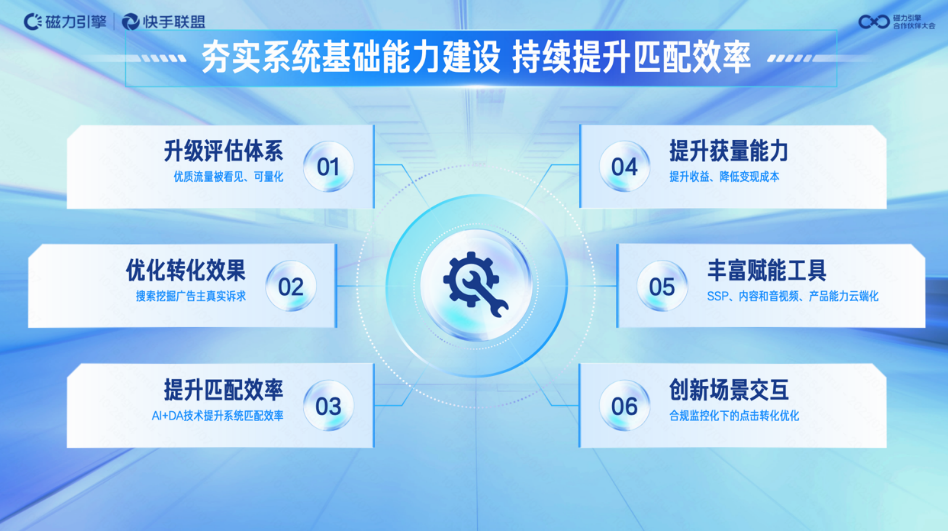 磁力引擎 | 快手联盟

磁力引擎 合作伙伴大会

夯实系统基础能力建设 持续提升匹配效率

升级评估体系
优质流量被看见、可量化
01

优化转化效果
搜索挖掘广告主真实诉求
02

提升匹配效率
AI+DA技术提升系统匹配效率
03

04
提升获量能力
提升收益、降低变现成本

05
丰富赋能工具
SSP、内容和音视频、产品能力云端化

06
创新场景交互
合规监控化下的点击转化优化